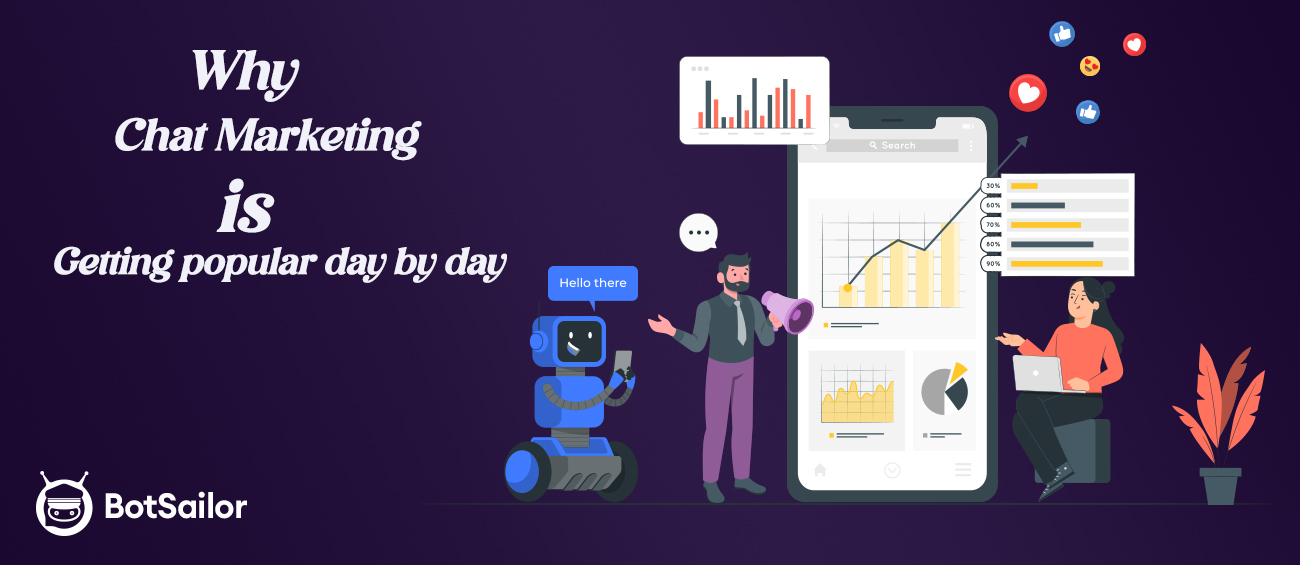 Why
Chat Marketing
is
Getting popular day by day

Hello there

Search

30%
60%
70%
60%
90%

BotSailor